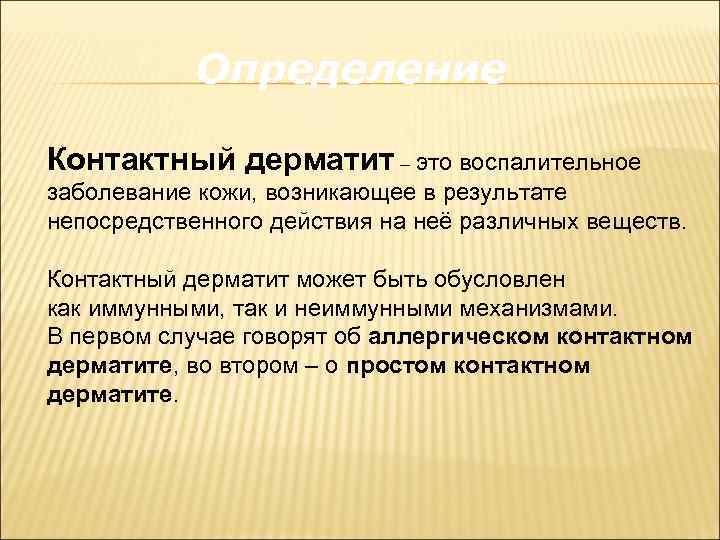 Определение

Контактный дерматит – это воспалительное заболевание кожи, возникающее в результате непосредственного действия на неё различных веществ.

Контактный дерматит может быть обусловлен как иммунными, так и неиммунными механизмами. В первом случае говорят об аллергическом контактном дерматите, во втором – о простом контактном дерматите.